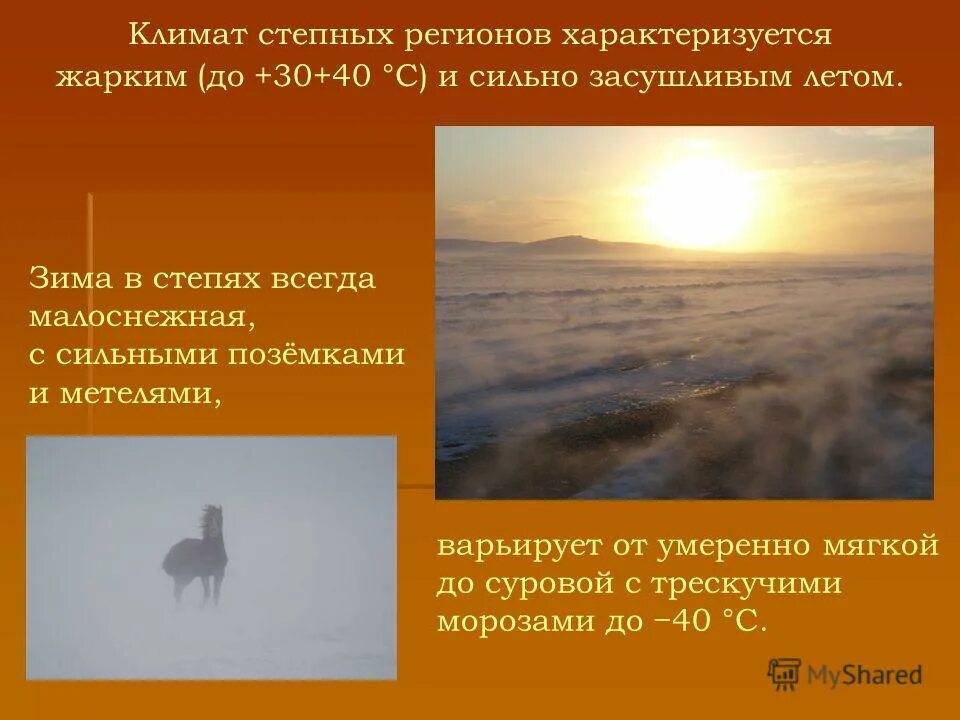 Климат степных регионов характеризуется жарким (до +30+40 °С) и сильно засушливым летом.

Зима в степях всегда малоснежная, с сильными позёмками и метелями,

варьирует от умеренно мягкой до суровой с трескучими морозами до −40 °С.

MyShared